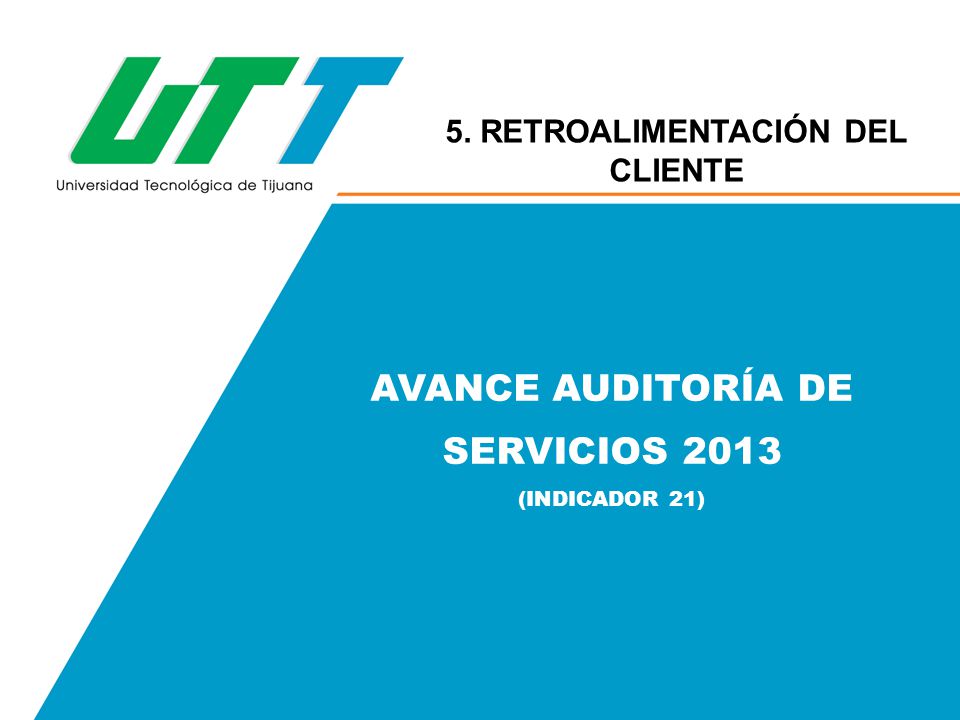 UTT
Universidad Tecnológica de Tijuana

5. RETROALIMENTACIÓN DEL CLIENTE

AVANCE AUDITORÍA DE SERVICIOS 2013

(INDICADOR 21)